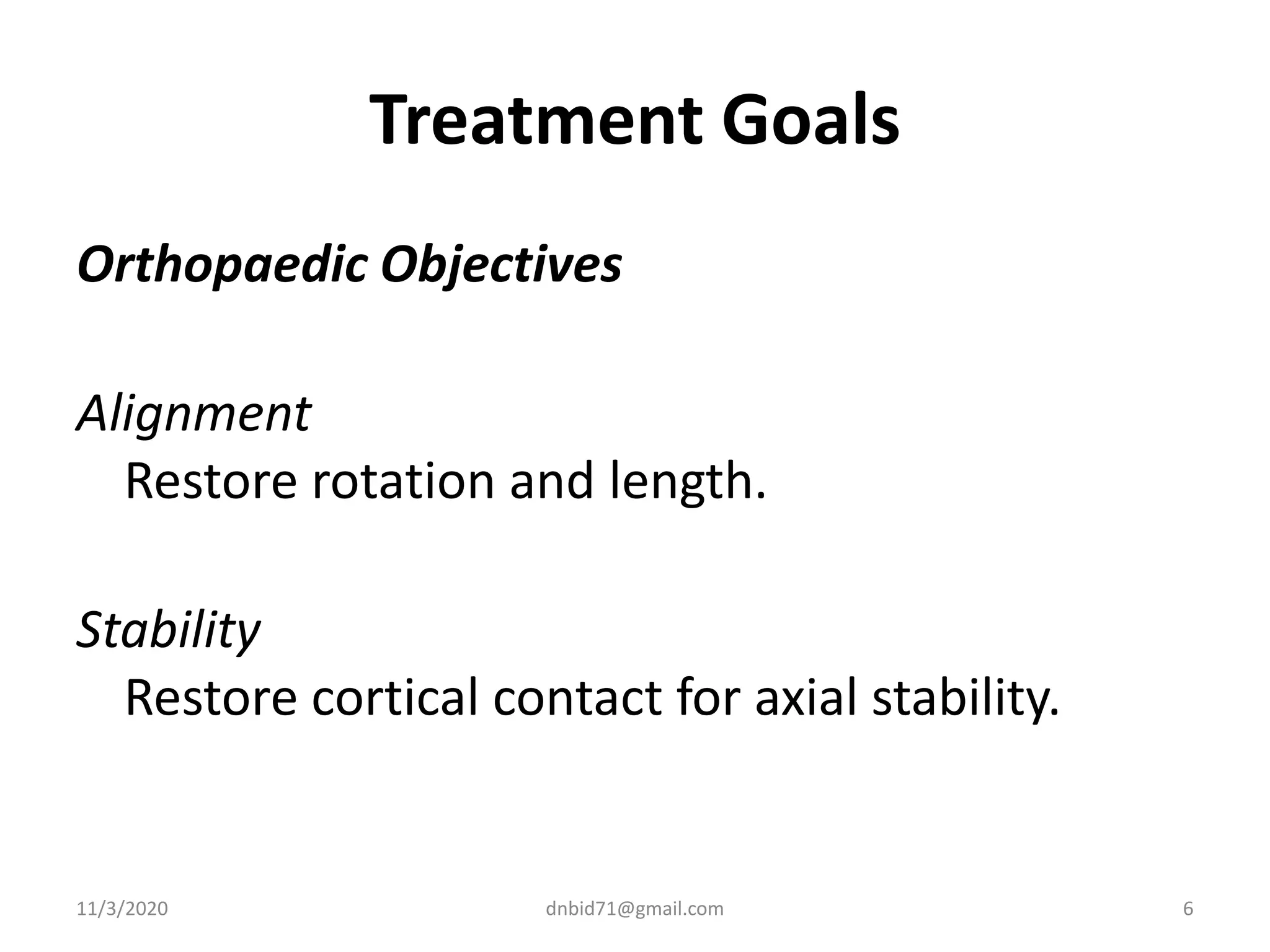 Treatment Goals

Orthopaedic Objectives

Alignment
Restore rotation and length.

Stability
Restore cortical contact for axial stability.

11/3/2020 dnbid71@gmail.com 6